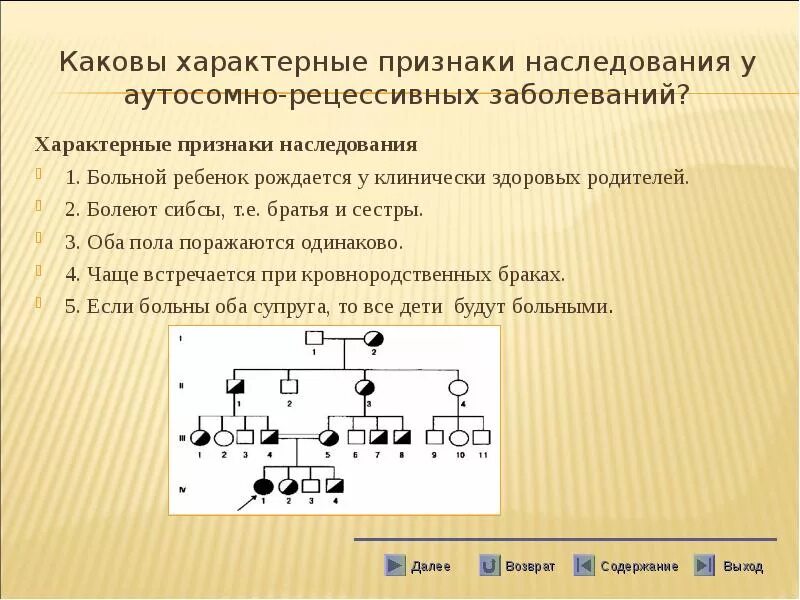 Каковы характерные признаки наследования у аутосомно-рецессивных заболеваний?

Характерные признаки наследования

1. Больной ребенок рождается у клинически здоровых родителей.

2. Болеют сибсы, т.е. братья и сестры.

3. Оба пола поражаются одинаково.

4. Чаще встречается при кровнородственных браках.

5. Если больны оба супруга, то все дети будут больными.

I
1 2
II
1 2 3 4
III
1 2 3 4 5 6 7 8 9 10 11
IV
1 2 3 4

Далее Возврат Содержание Выход